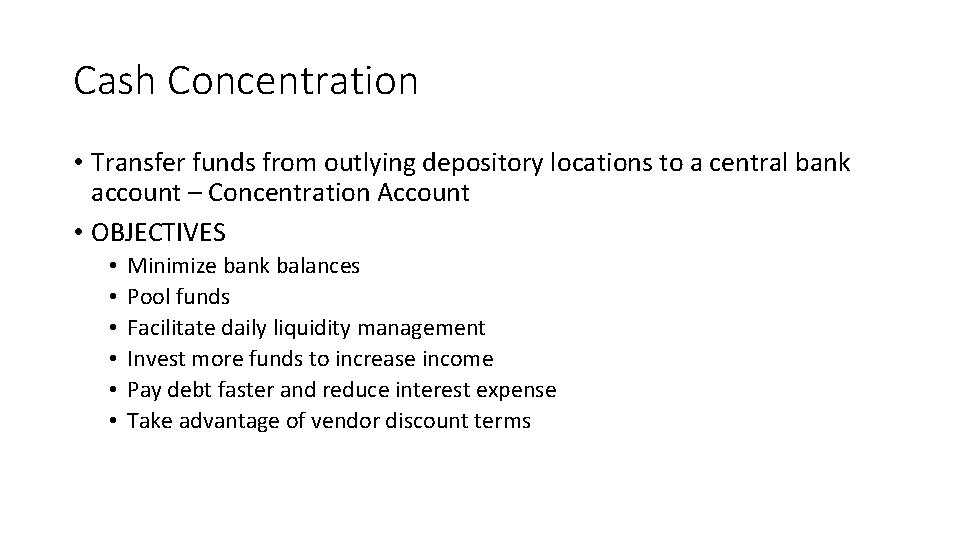 Cash Concentration

• Transfer funds from outlying depository locations to a central bank account – Concentration Account
• OBJECTIVES
  • Minimize bank balances
  • Pool funds
  • Facilitate daily liquidity management
  • Invest more funds to increase income
  • Pay debt faster and reduce interest expense
  • Take advantage of vendor discount terms